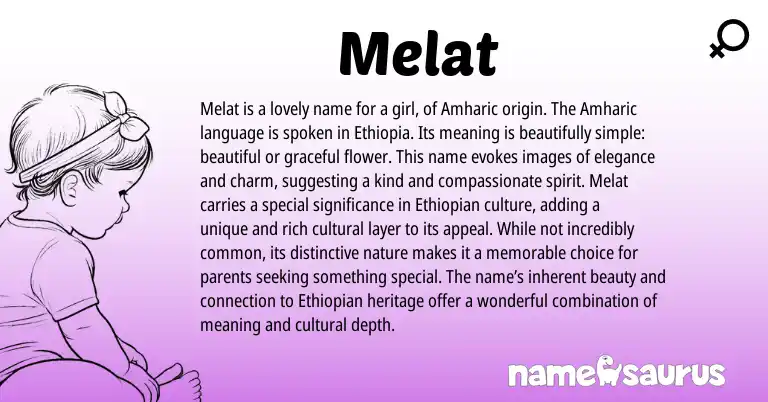 Melat

Melat is a lovely name for a girl, of Amharic origin. The Amharic language is spoken in Ethiopia. Its meaning is beautifully simple: beautiful or graceful flower. This name evokes images of elegance and charm, suggesting a kind and compassionate spirit. Melat carries a special significance in Ethiopian culture, adding a unique and rich cultural layer to its appeal. While not incredibly common, its distinctive nature makes it a memorable choice for parents seeking something special. The name's inherent beauty and connection to Ethiopian heritage offer a wonderful combination of meaning and cultural depth.

namesaurus